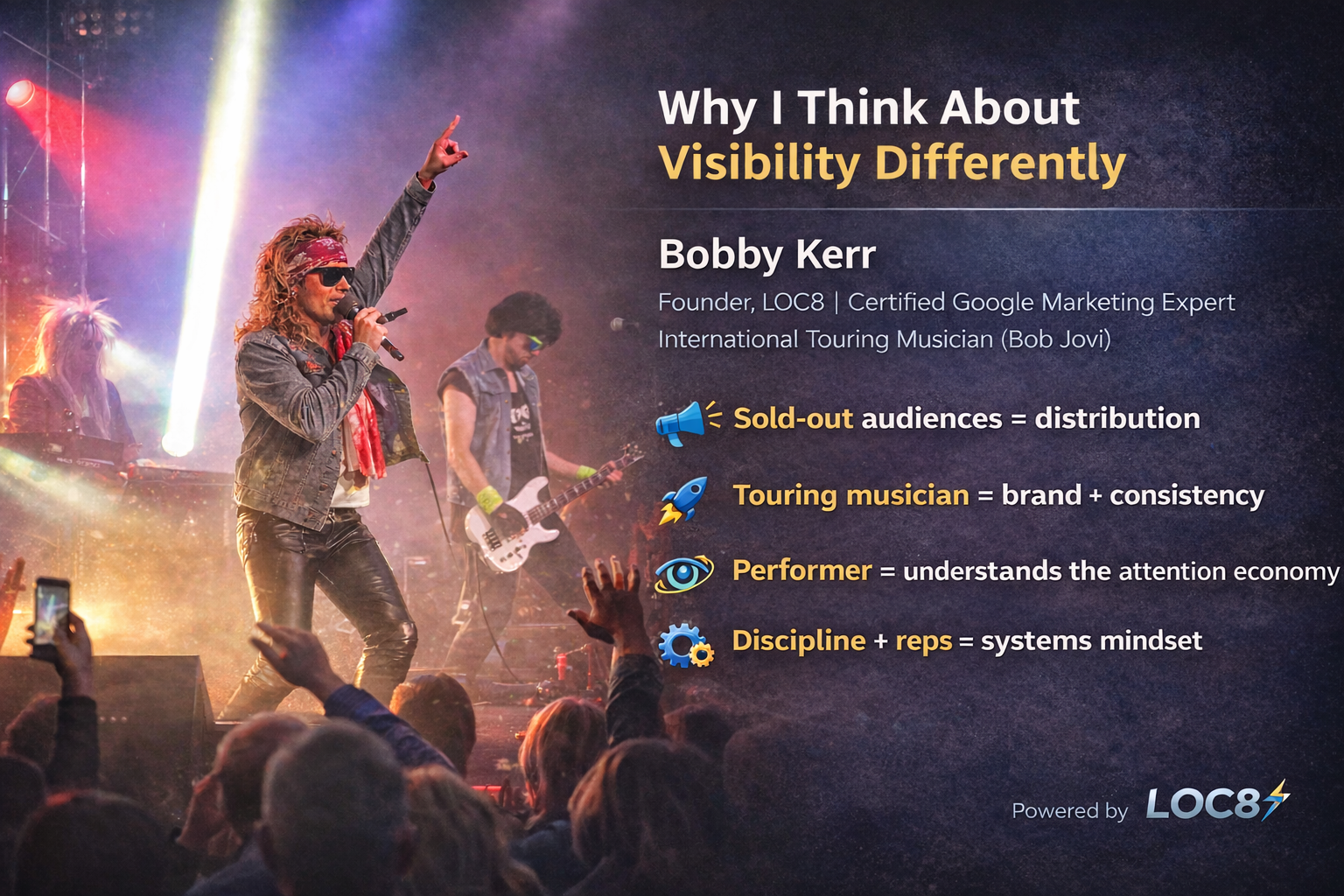 Why I Think About
Visibility Differently

Bobby Kerr

Founder, LOC8 | Certified Google Marketing Expert
International Touring Musician (Bob Jovi)

Sold-out audiences = distribution

Touring musician = brand + consistency

Performer = understands the attention economy

Discipline + reps = systems mindset

Powered by LOC8